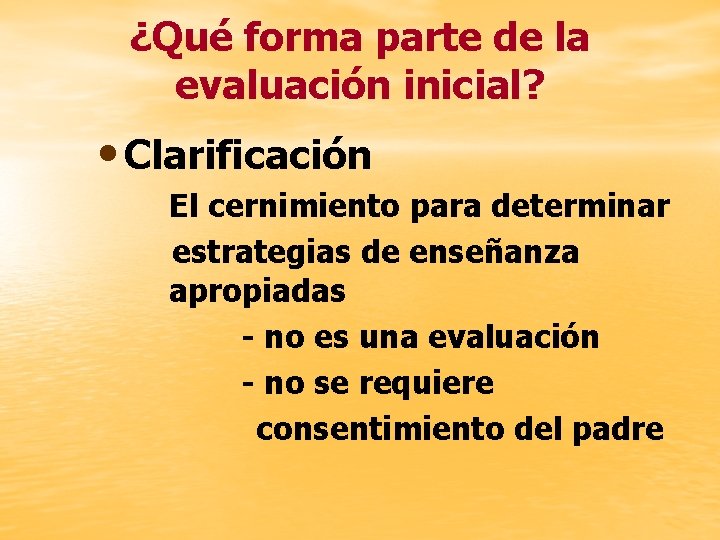 ¿Qué forma parte de la evaluación inicial?

• Clarificación

El cernimiento para determinar estrategias de enseñanza apropiadas

- no es una evaluación

- no se requiere consentimiento del padre